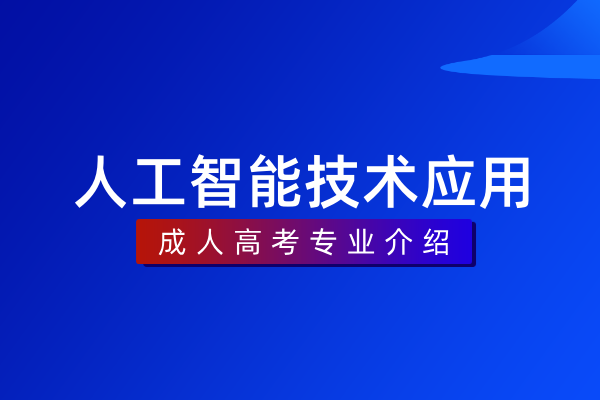 人工智能技术应用

成人高考专业介绍